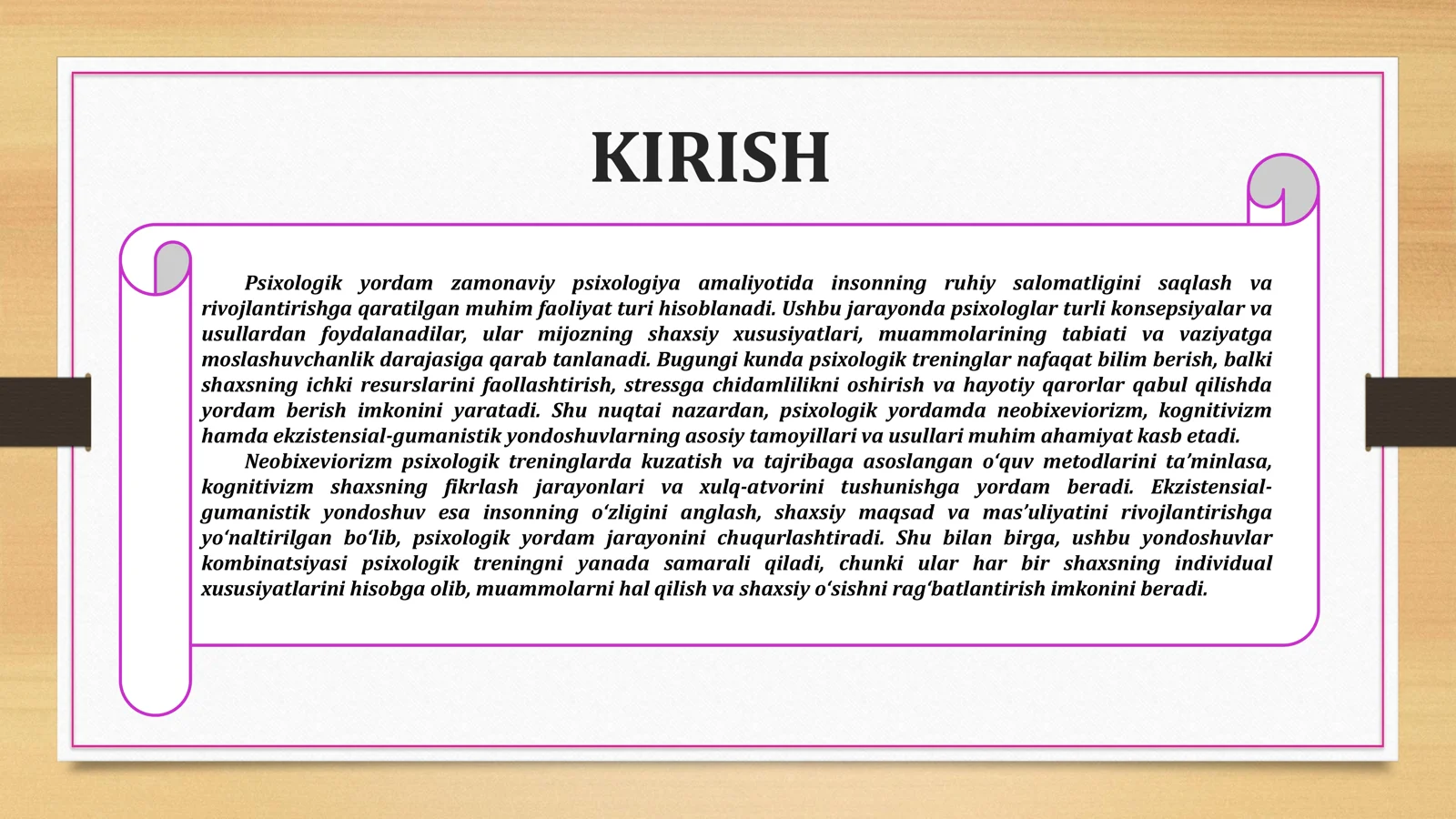 KIRISH

Psixologik yordam zamonaviy psixologiya amaliyotida insonning ruhiy salomatligini saqlash va rivojlantirishga qaratilgan muhim faoliyat turi hisoblanadi. Ushbu jarayonda psixologlar turli konsepsiyalar va usullardan foydalanadilar, ular mijozning shaxsiy xususiyatlari, muammolarining tabiati va vaziyatga moslashuvchanlik darajasiga qarab tanlanadi. Bugungi kunda psixologik treninglar nafaqat bilim berish, balki shaxsning ichki resurslarini faollashtirish, stressga chidamlilikni oshirish va hayotiy qarorlar qabul qilishda yordam berish imkonini yaratadi. Shu nuqtai nazardan, psixologik yordamda neobixeviorizm, kognitivizm hamda ekzistensial-gumanistik yondoshuvlarning asosiy tamoyillari va usullari muhim ahamiyat kasb etadi.

Neobixeviorizm psixologik treninglarda kuzatish va tajribaga asoslangan o'quv metodlarini ta'minlasa, kognitivizm shaxsning fikrlash jarayonlari va xulq-atvorini tushunishga yordam beradi. Ekzistensial-gumanistik yondoshuv esa insonning o'zligini anglash, shaxsiy maqsad va mas'uliyatini rivojlantirishga yo'naltirilgan bo'lib, psixologik yordam jarayonini chuqurlashtiradi. Shu bilan birga, ushbu yondoshuvlar kombinatsiyasi psixologik treningni yanada samarali qiladi, chunki ular har bir shaxsning individual xususiyatlarini hisobga olib, muammolarni hal qilish va shaxsiy o'sishni rag'batlantirish imkonini beradi.